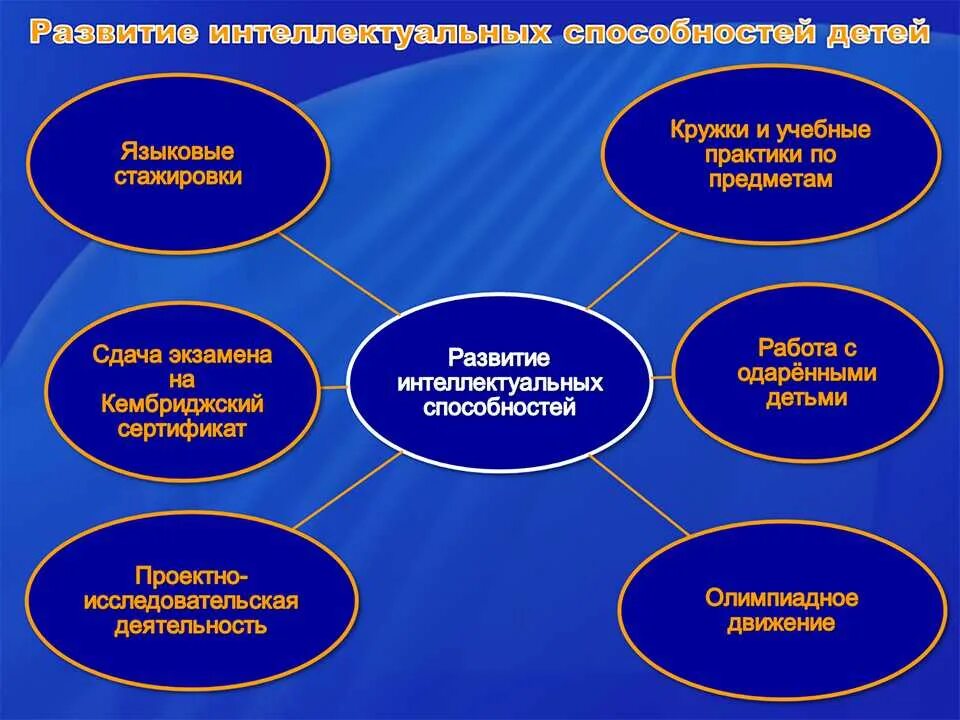 Развитие интеллектуальных способностей детей

Языковые стажировки

Кружки и учебные практики по предметам

Сдача экзамена на Кембриджский сертификат

Развитие интеллектуальных способностей

Работа с одарёнными детьми

Проектно-исследовательская деятельность

Олимпиадное движение